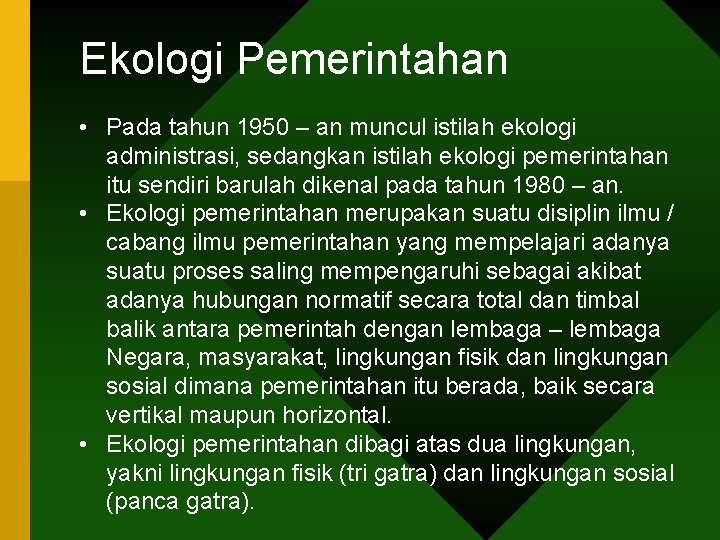 Ekologi Pemerintahan

• Pada tahun 1950 – an muncul istilah ekologi administrasi, sedangkan istilah ekologi pemerintahan itu sendiri barulah dikenal pada tahun 1980 – an.
• Ekologi pemerintahan merupakan suatu disiplin ilmu / cabang ilmu pemerintahan yang mempelajari adanya suatu proses saling mempengaruhi sebagai akibat adanya hubungan normatif secara total dan timbal balik antara pemerintah dengan lembaga – lembaga Negara, masyarakat, lingkungan fisik dan lingkungan sosial dimana pemerintahan itu berada, baik secara vertikal maupun horizontal.
• Ekologi pemerintahan dibagi atas dua lingkungan, yakni lingkungan fisik (tri gatra) dan lingkungan sosial (panca gatra).